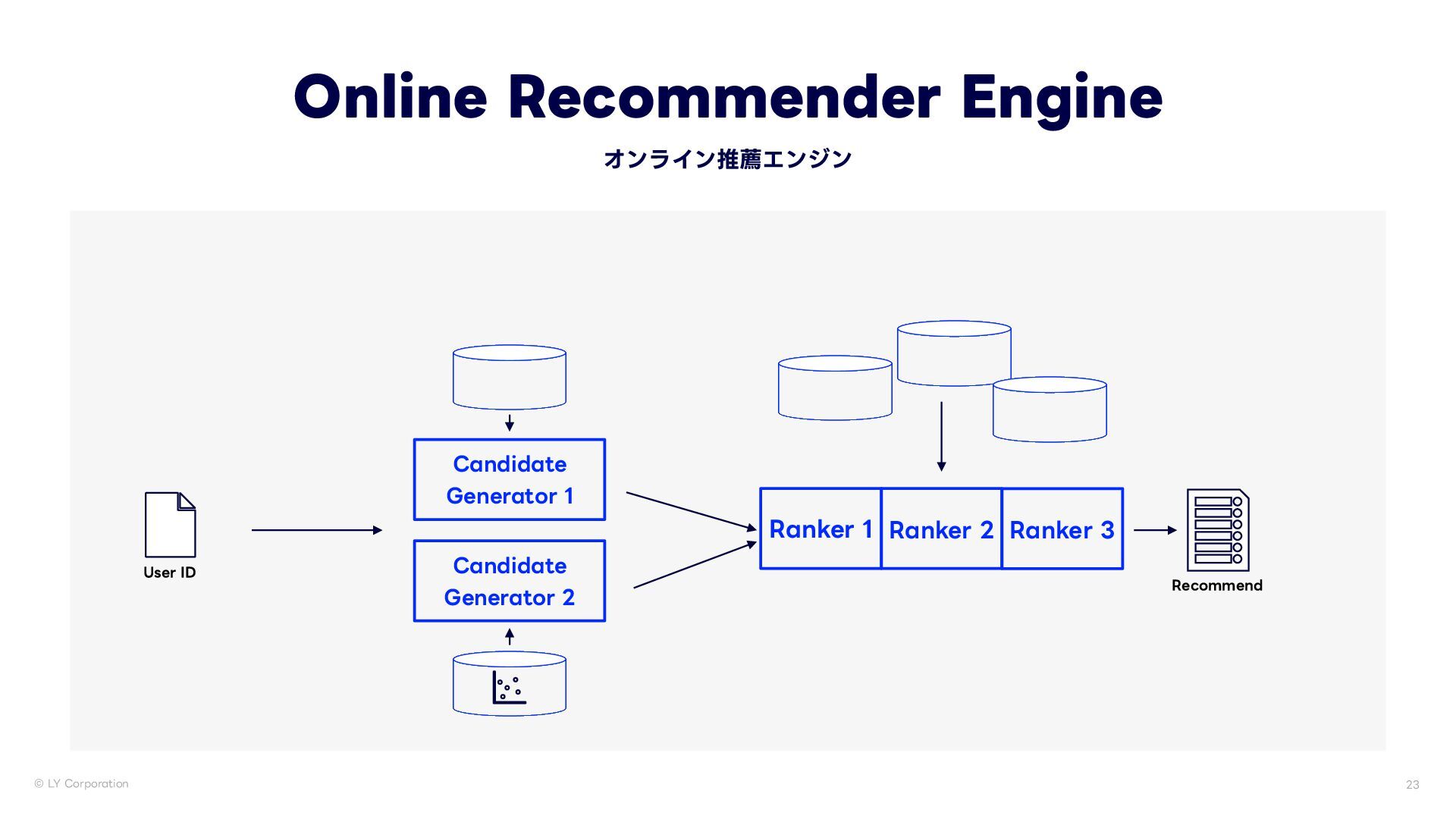 Online Recommender Engine

オンライン推薦エンジン

User ID

Candidate Generator 1

Candidate Generator 2

Ranker 1

Ranker 2

Ranker 3

Recommend

© LY Corporation

23